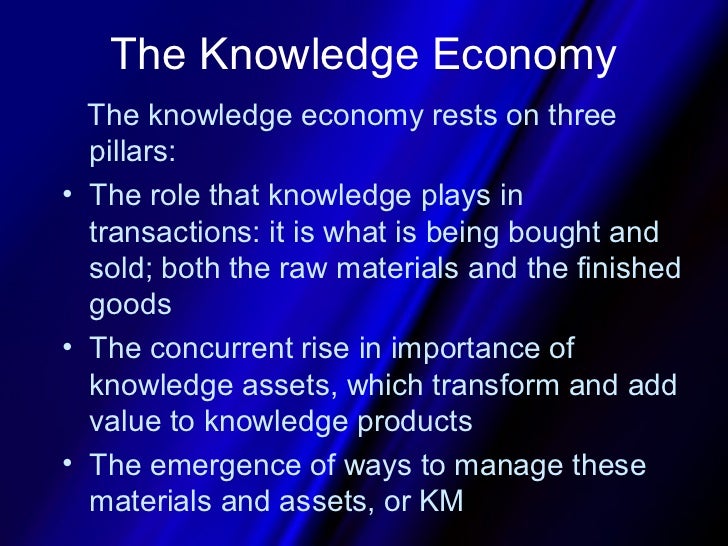 The Knowledge Economy

The knowledge economy rests on three pillars:

• The role that knowledge plays in transactions: it is what is being bought and sold; both the raw materials and the finished goods

• The concurrent rise in importance of knowledge assets, which transform and add value to knowledge products

• The emergence of ways to manage these materials and assets, or KM